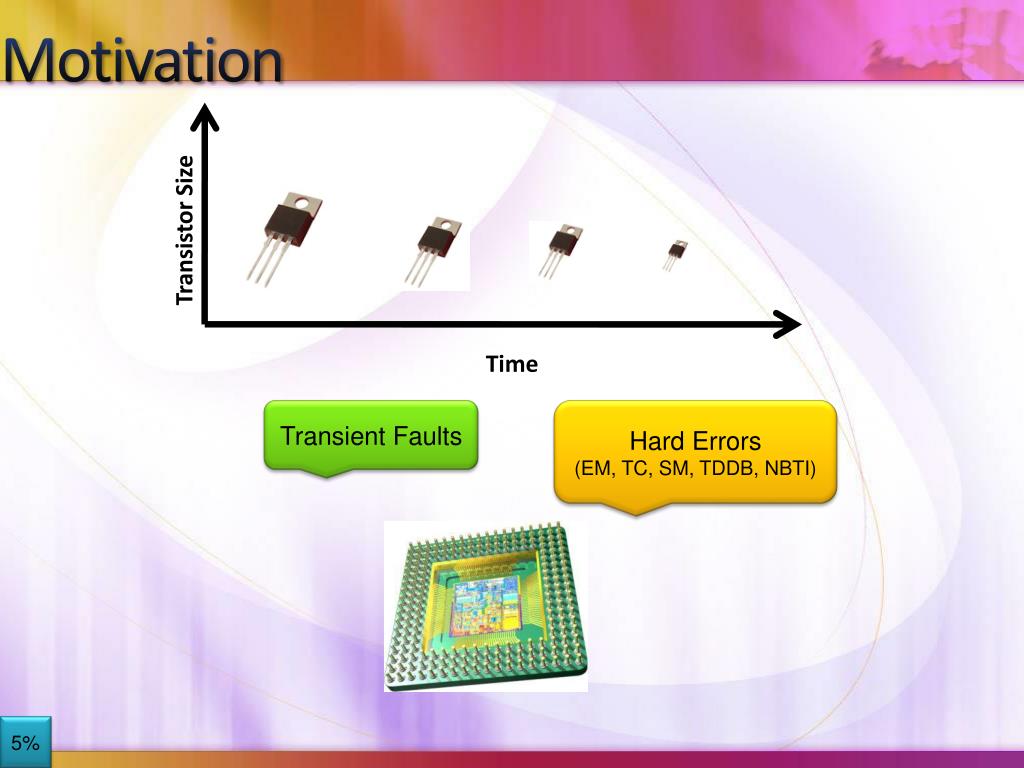 Motivation

Transistor Size

Time

Transient Faults

Hard Errors
(EM, TC, SM, TDDB, NBTI)

5%